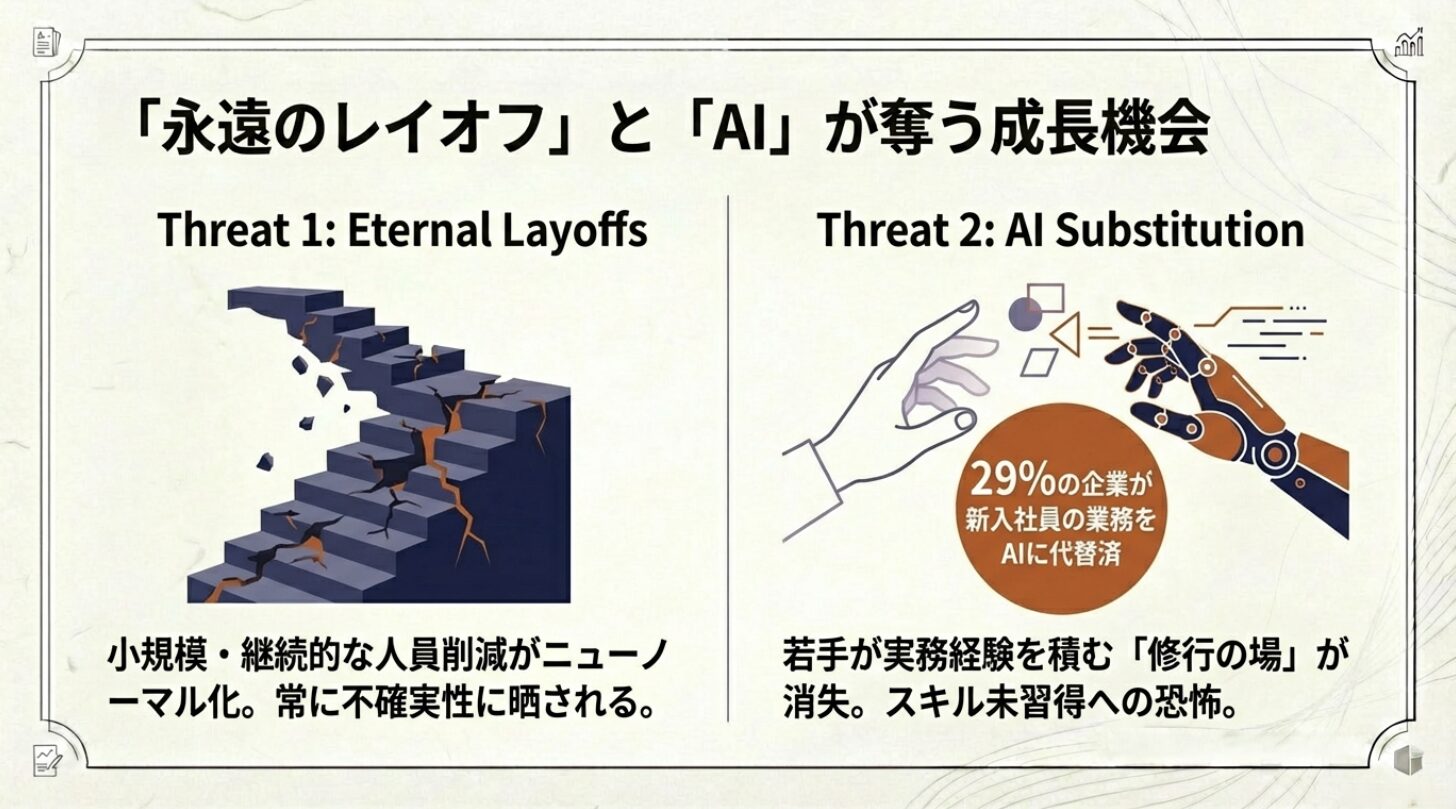 「永遠のレイオフ」と「AI」が奪う成長機会

Threat 1: Eternal Layoffs

小規模・継続的な人員削減がニューノーマル化。常に不確実性に晒される。

Threat 2: AI Substitution

29%の企業が新入社員の業務をAIに代替済

若手が実務経験を積む「修行の場」が消失。スキル未習得への恐怖。